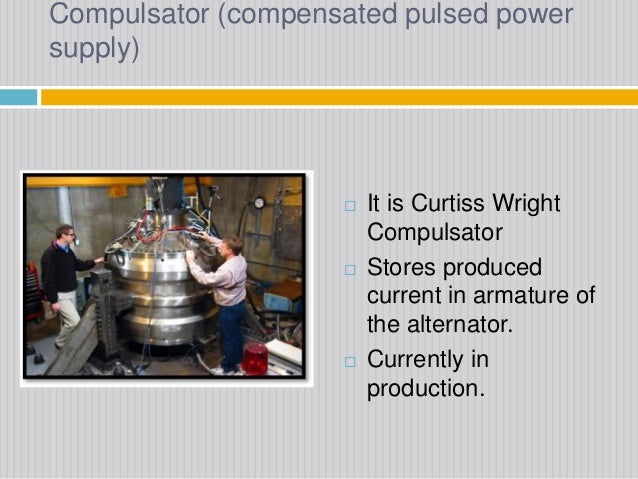 Compulsator (compensated pulsed power supply)

□ It is Curtiss Wright Compulsator

□ Stores produced current in armature of the alternator.

□ Currently in production.